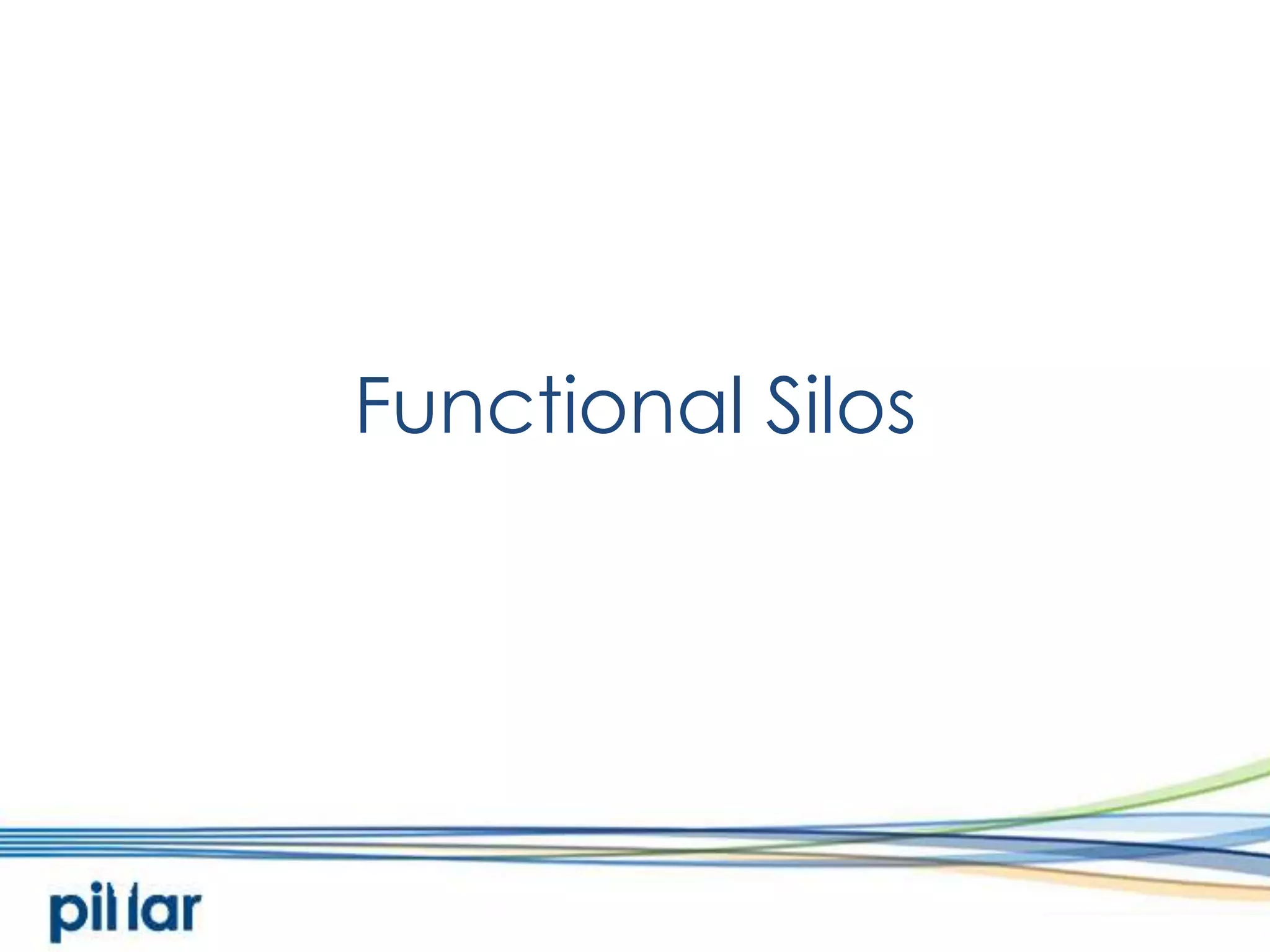 Functional Silos

pillar